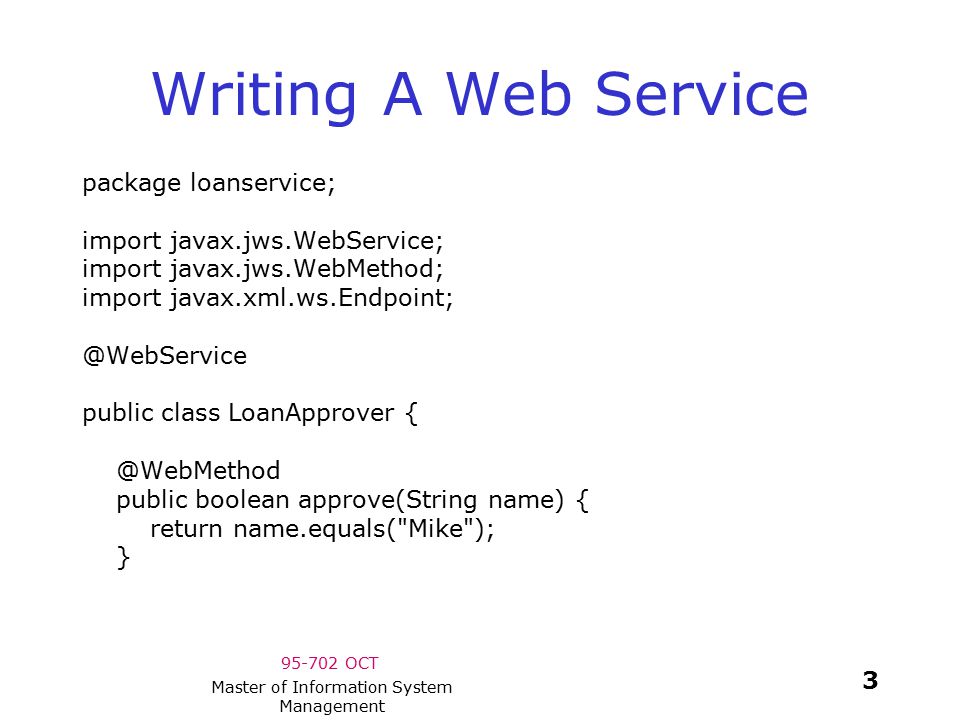 Writing A Web Service

package loanservice;

import javax.jws.WebService;
import javax.jws.WebMethod;
import javax.xml.ws.Endpoint;

@WebService

public class LoanApprover {

@WebMethod
public boolean approve(String name) {
return name.equals("Mike");
}

95-702 OCT
Master of Information System Management

3